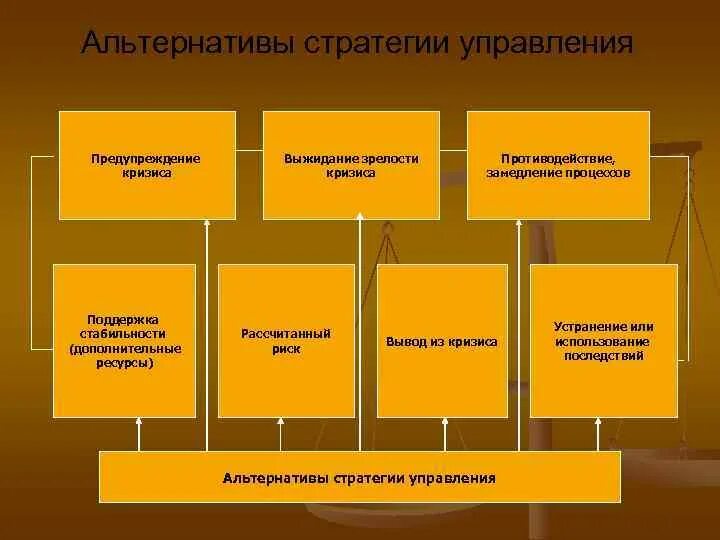 Альтернативы стратегии управления

Предупреждение кризиса

Выжидание зрелости кризиса

Противодействие, замедление процессов

Поддержка стабильности (дополнительные ресурсы)

Рассчитанный риск

Вывод из кризиса

Устранение или использование последствий

Альтернативы стратегии управления